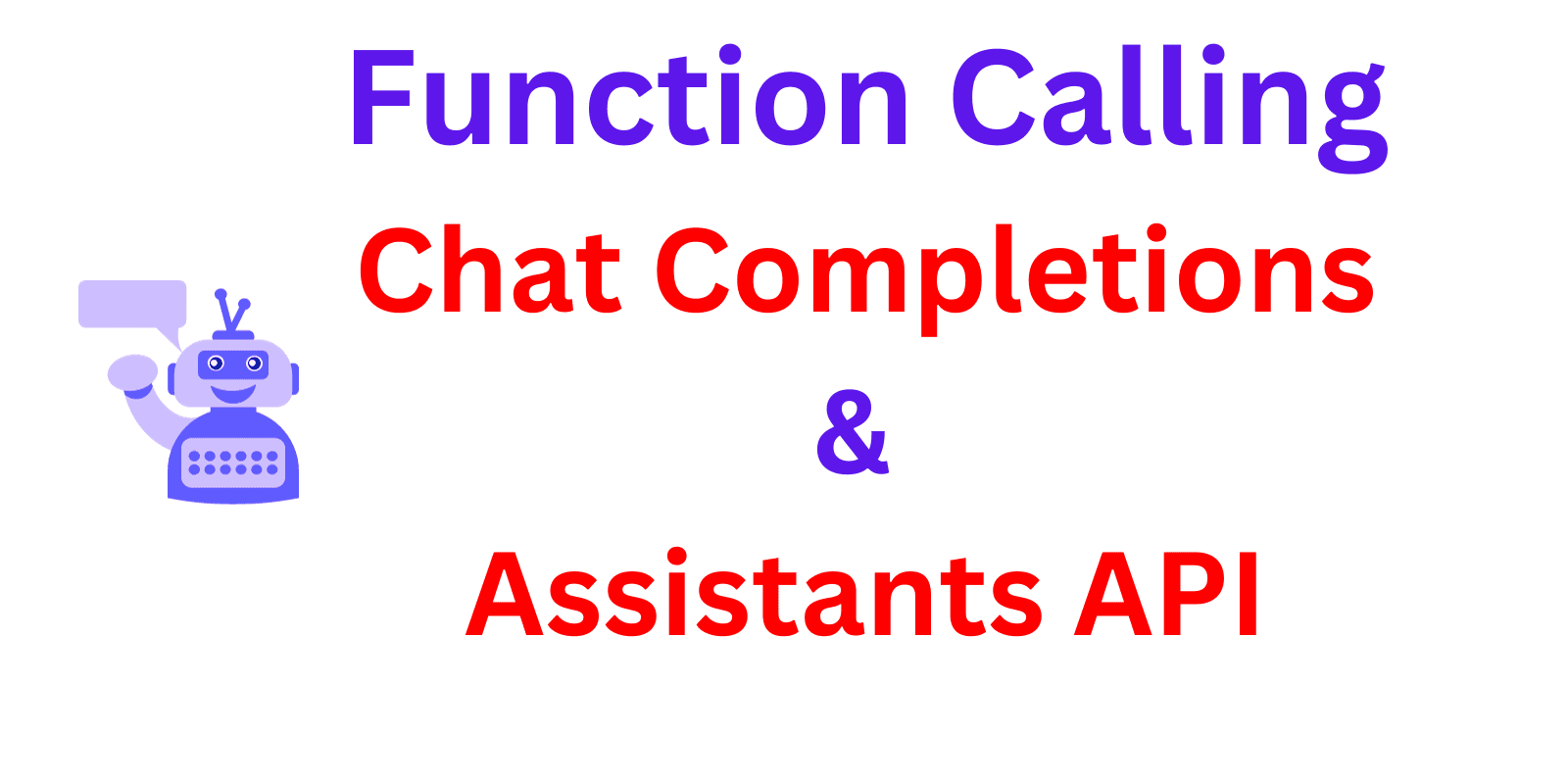 Function Calling

Chat Completions

&

Assistants API